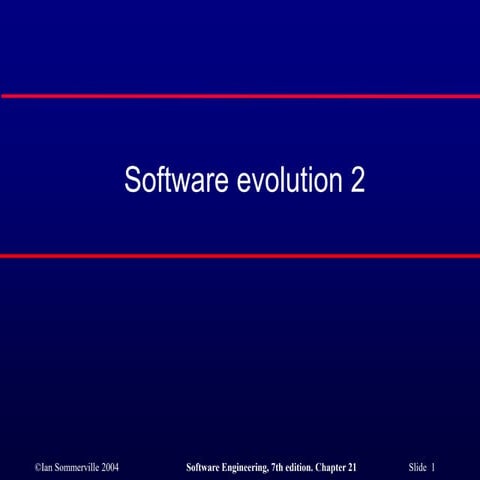 Software evolution 2

©Ian Sommerville 2004 Software Engineering, 7th edition. Chapter 21 Slide 1